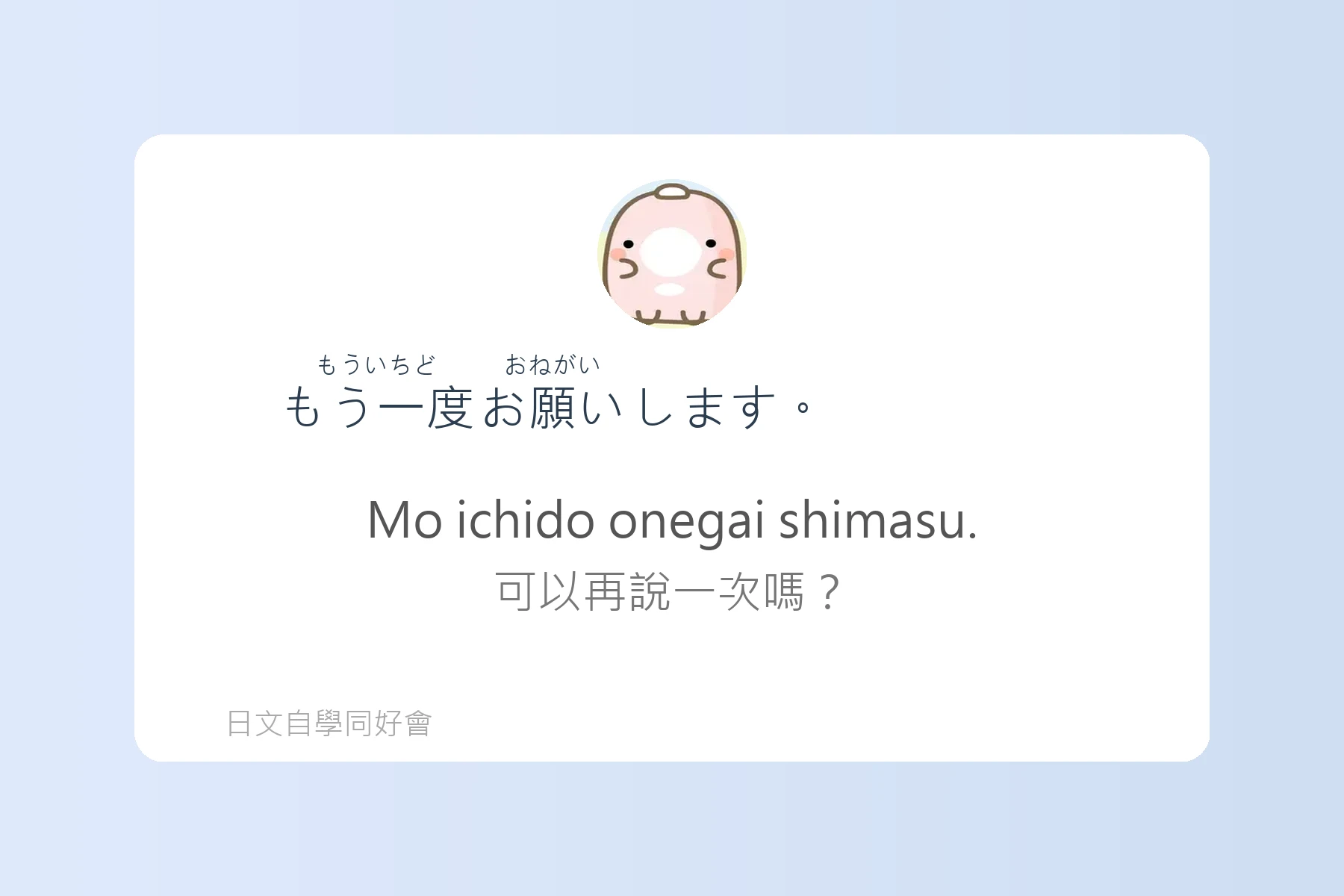 もういちど おねがい
もう一度お願いします。

Mo ichido onegai shimasu.

可以再說一次嗎？

日文自學同好會